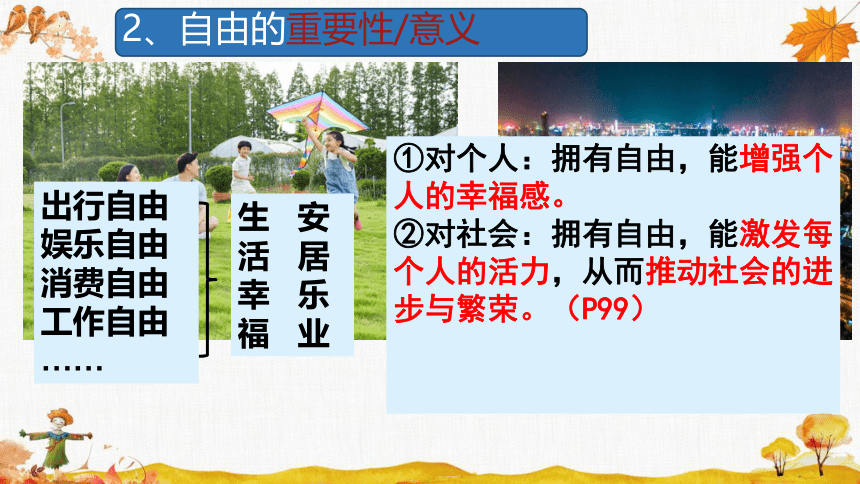 2、自由的重要性/意义

出行自由
娱乐自由
消费自由
工作自由
……

生活幸福

安居乐业

①对个人：拥有自由，能增强个人的幸福感。
②对社会：拥有自由，能激发每个人的活力，从而推动社会的进步与繁荣。（P99）